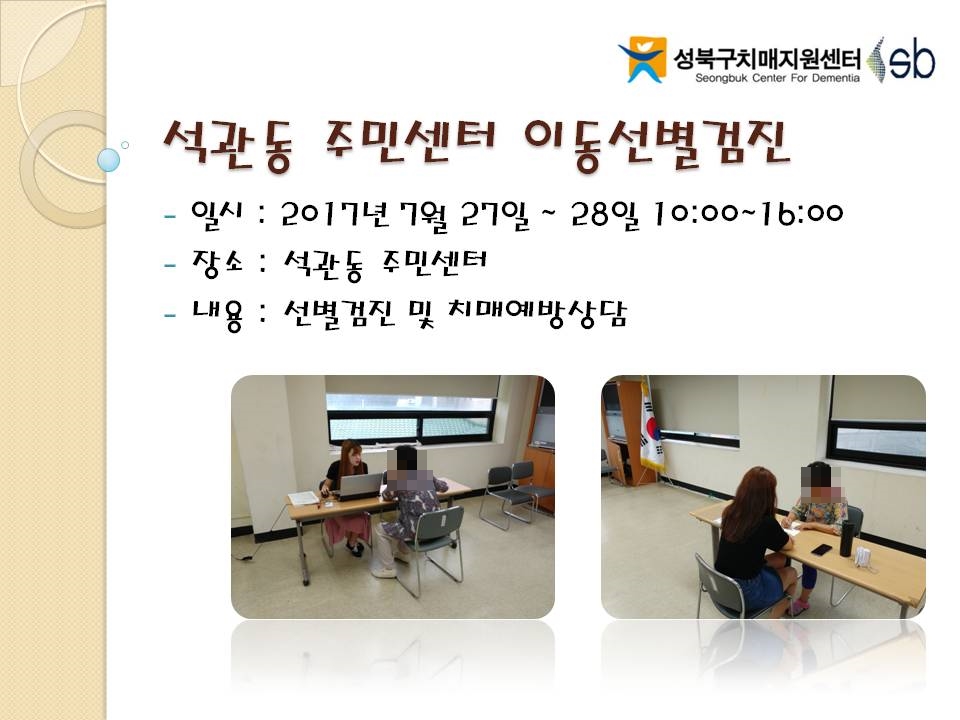 성북구치매지원센터
Seongbuk Center For Dementia
sb

석관동 주민센터 이동선별검진

- 일시 : 2017년 7월 27일 ~ 28일 10:00~16:00
- 장소 : 석관동 주민센터
- 내용 : 선별검진 및 치매예방상담